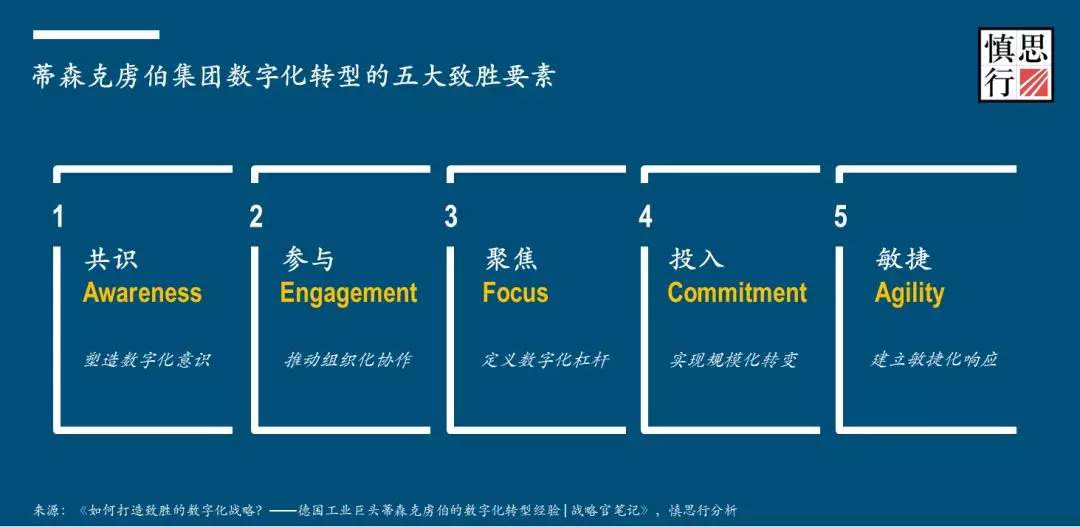 蒂森克虏伯集团数字化转型的五大致胜要素

慎思行

1
共识
Awareness
塑造数字化意识

2
参与
Engagement
推动组织化协作

3
聚焦
Focus
定义数字化杠杆

4
投入
Commitment
实现规模化转变

5
敏捷
Agility
建立敏捷化响应

来源：《如何打造致胜的数字化战略？——德国工业巨头蒂森克虏伯的数字化转型经验 | 战略官笔记》，慎思行分析